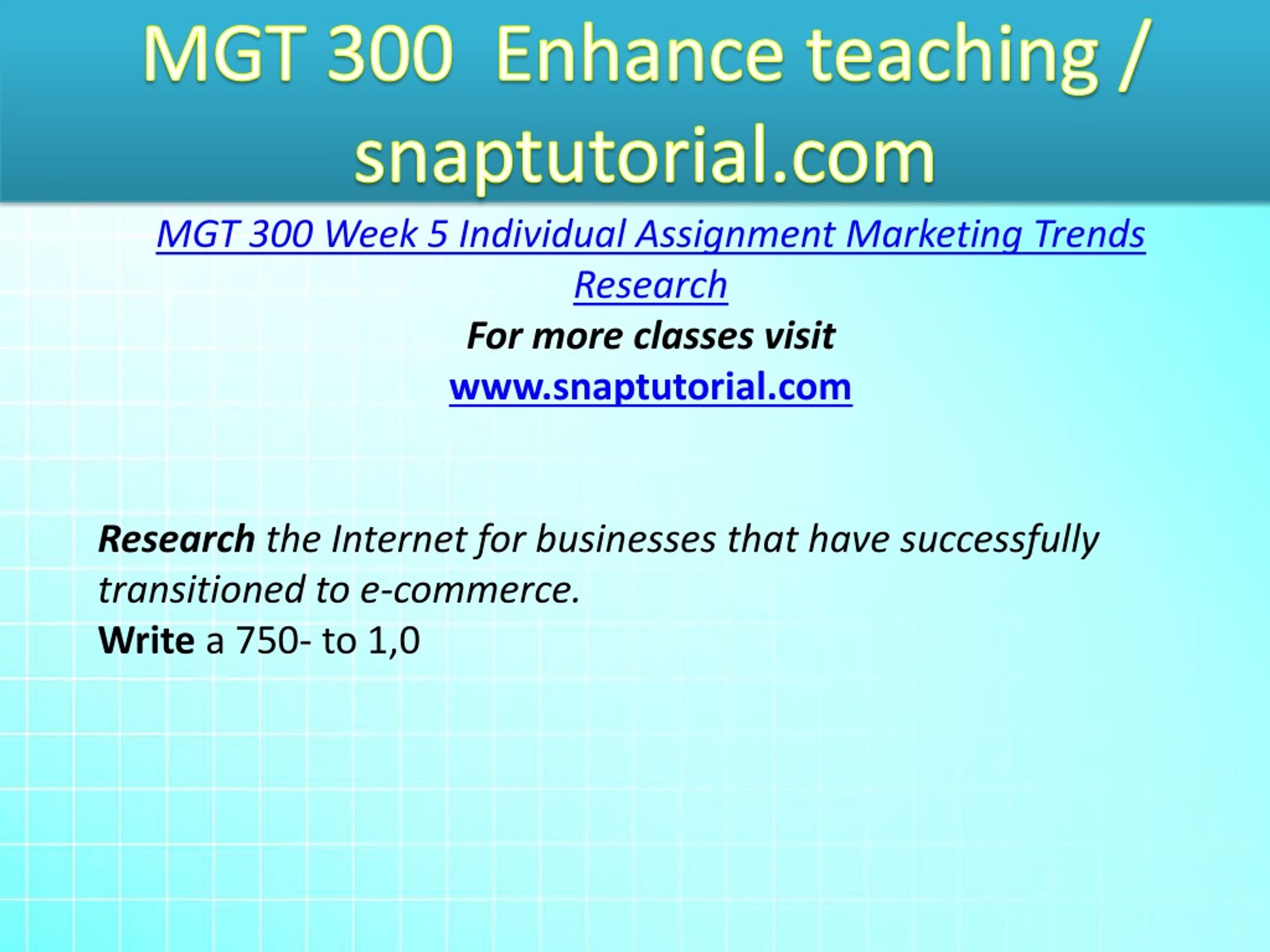 MGT 300 Enhance teaching / snaptutorial.com

MGT 300 Week 5 Individual Assignment Marketing Trends Research

For more classes visit

www.snaptutorial.com

Research the Internet for businesses that have successfully transitioned to e-commerce.

Write a 750- to 1,0